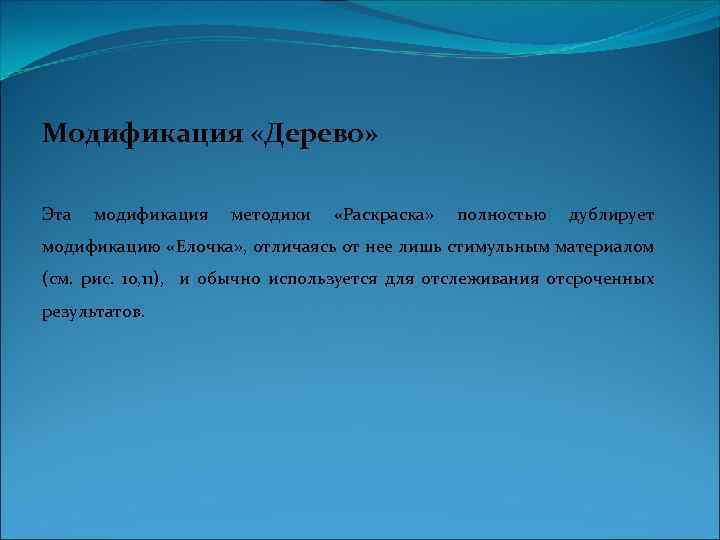 Модификация «Дерево»

Эта модификация методики «Раскраска» полностью дублирует модификацию «Елочка», отличаясь от нее лишь стимульным материалом (см. рис. 10,11), и обычно используется для отслеживания отсроченных результатов.